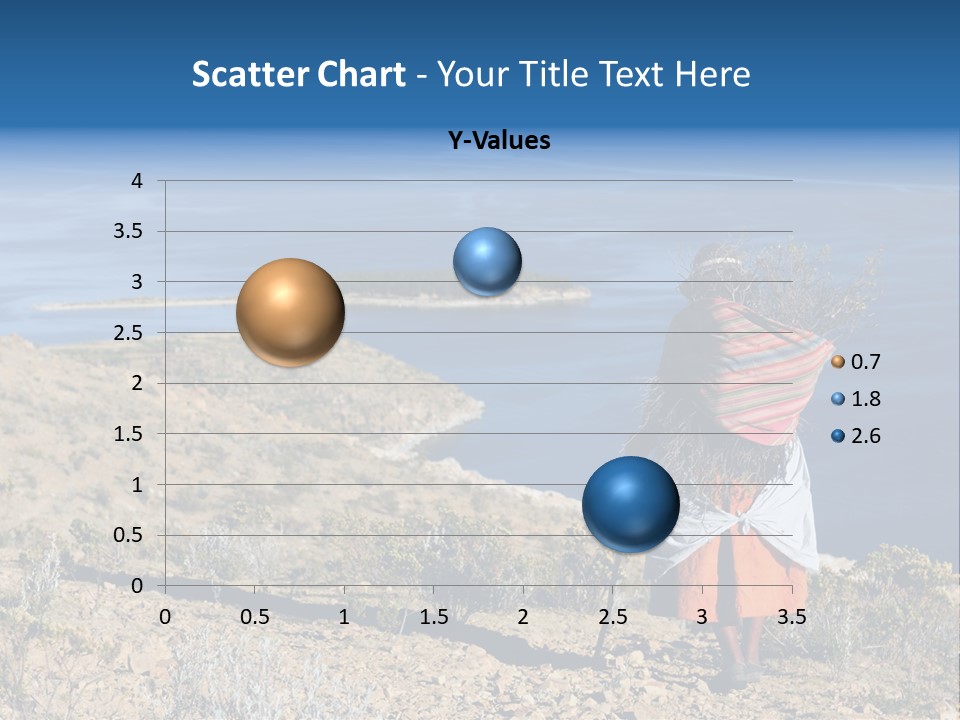 Scatter Chart - Your Title Text Here

Y-Values

4
3.5
3
2.5
2
1.5
1
0.5
0

0 0.5 1 1.5 2 2.5 3 3.5

0.7
1.8
2.6